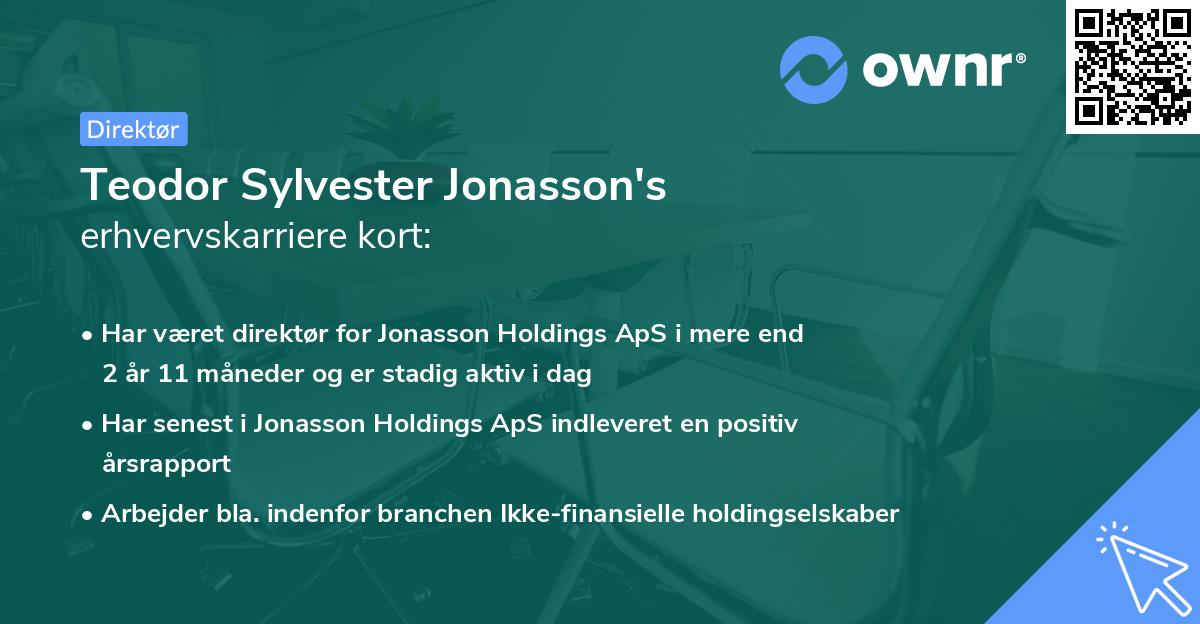 ownr®

Direktør

Teodor Sylvester Jonasson's
erhvervskarriere kort:

• Har været direktør for Jonasson Holdings ApS i mere end 2 år 11 måneder og er stadig aktiv i dag

• Har senest i Jonasson Holdings ApS indleveret en positiv årsrapport

• Arbejder bla. indenfor branchen Ikke-finansielle holdingselskaber